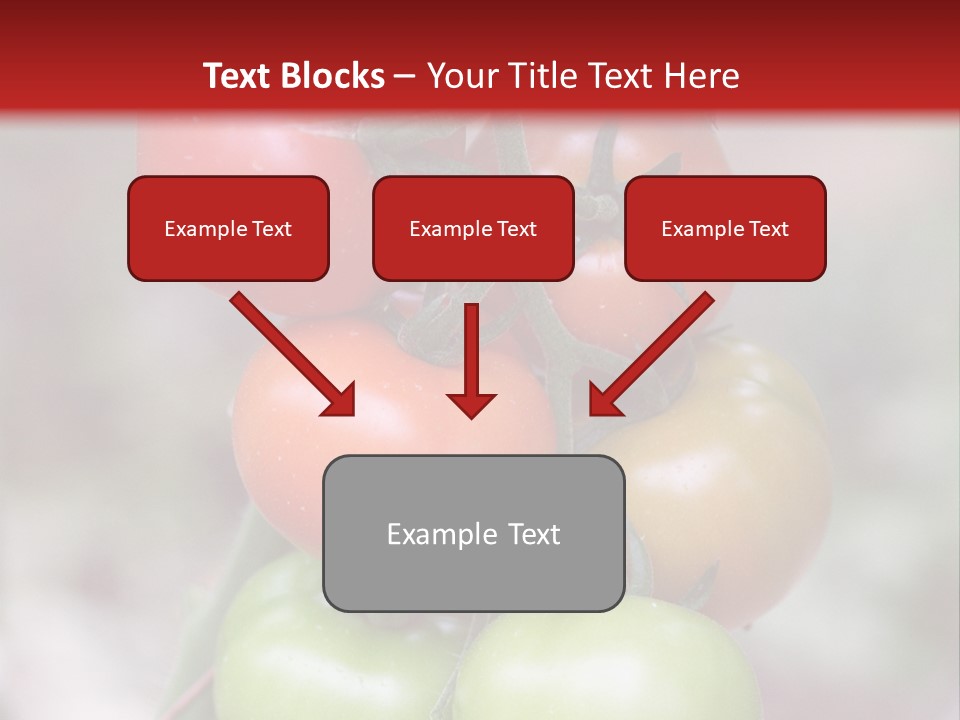 Text Blocks – Your Title Text Here

Example Text

Example Text

Example Text

Example Text